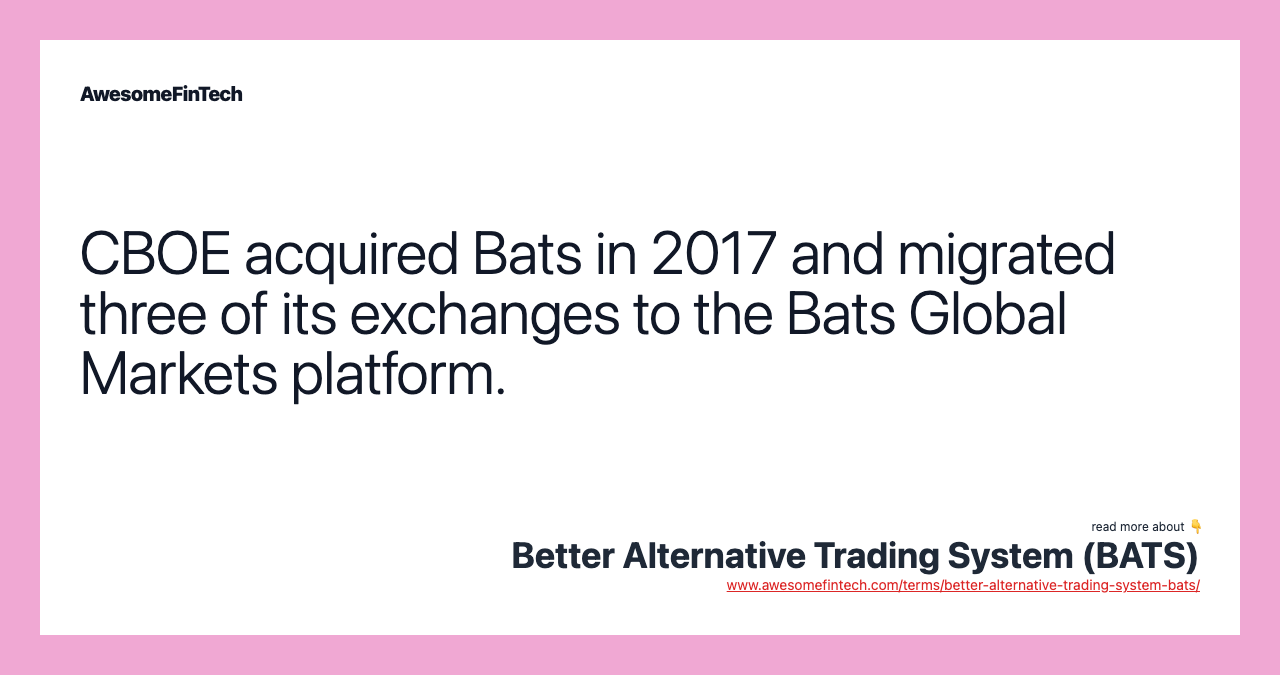 AwesomeFinTech

CBOE acquired Bats in 2017 and migrated three of its exchanges to the Bats Global Markets platform.

read more about 👇
Better Alternative Trading System (BATS)
www.awesomefintech.com/terms/better-alternative-trading-system-bats/